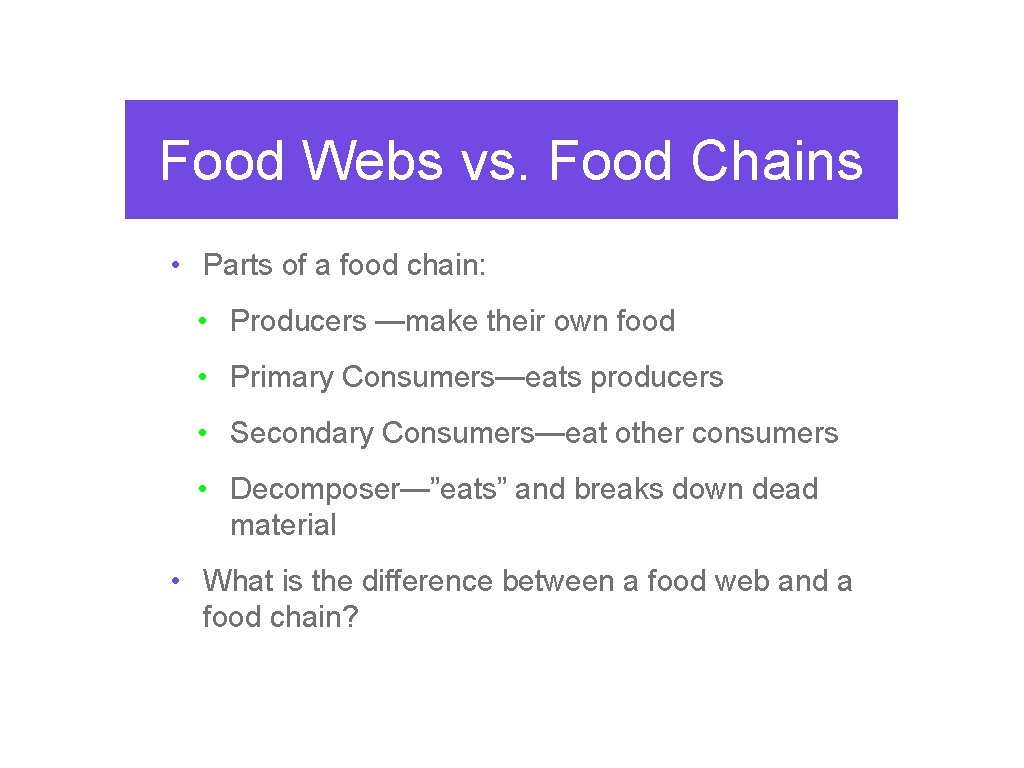 Food Webs vs. Food Chains

• Parts of a food chain:

• Producers —make their own food

• Primary Consumers—eats producers

• Secondary Consumers—eat other consumers

• Decomposer—”eats” and breaks down dead material

• What is the difference between a food web and a food chain?